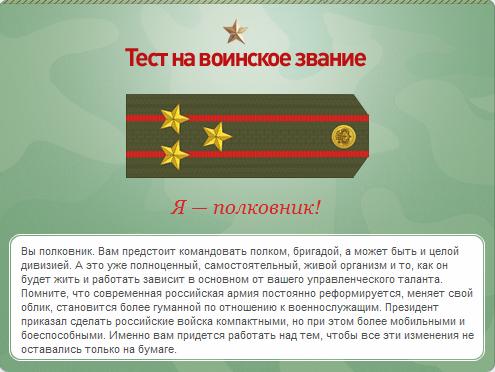 Тест на воинское звание

Я — полковник!

Вы полковник. Вам предстоит командовать полком, бригадой, а может быть и целой дивизией. А это уже полноценный, самостоятельный, живой организм и то, как он будет жить и работать зависит в основном от вашего управленческого таланта. Помните, что современная российская армия постоянно реформируется, меняет свой облик, становится более гуманной по отношению к военнослужащим. Президент приказал сделать российские войска компактными, но при этом более мобильными и боеспособными. Именно вам придется работать над тем, чтобы все эти изменения не оставались только на бумаге.